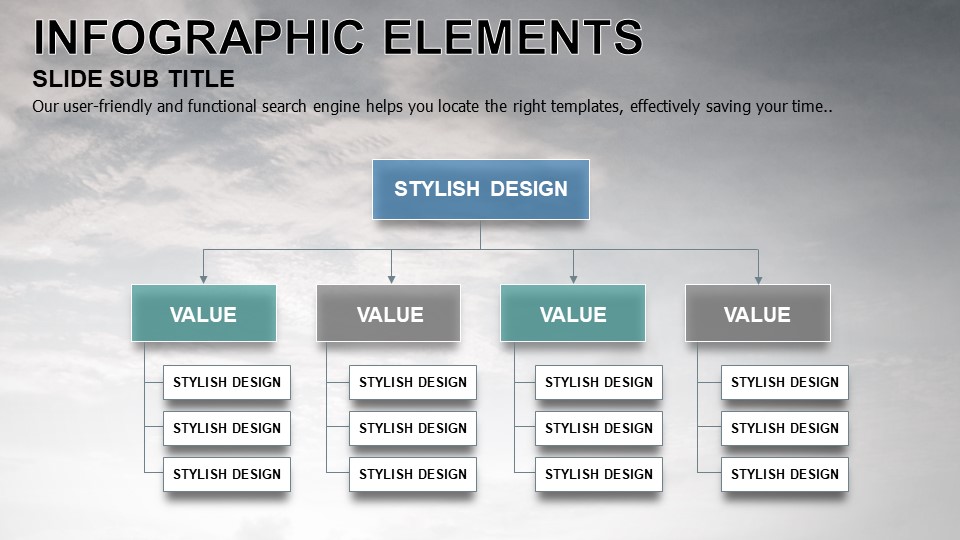 INFOGRAPHIC ELEMENTS

SLIDE SUB TITLE

Our user-friendly and functional search engine helps you locate the right templates, effectively saving your time..

STYLISH DESIGN

VALUE

STYLISH DESIGN

STYLISH DESIGN

STYLISH DESIGN

VALUE

STYLISH DESIGN

STYLISH DESIGN

STYLISH DESIGN

VALUE

STYLISH DESIGN

STYLISH DESIGN

STYLISH DESIGN

VALUE

STYLISH DESIGN

STYLISH DESIGN

STYLISH DESIGN